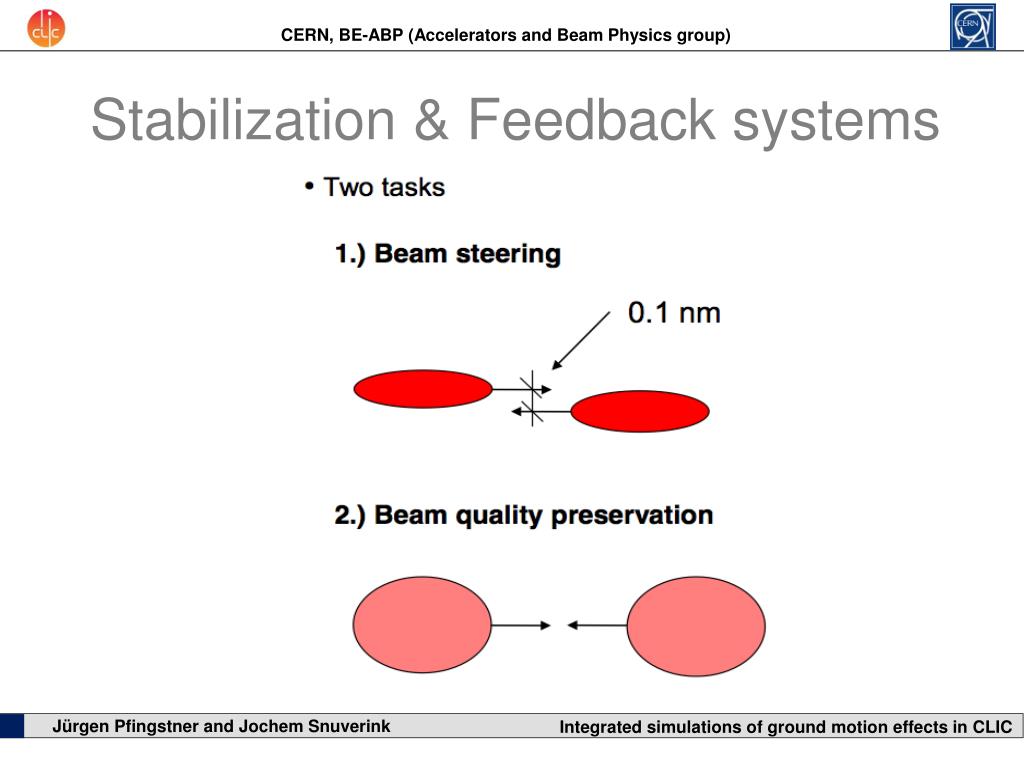 CLIC

CERN, BE-ABP (Accelerators and Beam Physics group)

CERN

Stabilization & Feedback systems

• Two tasks

1.) Beam steering

0.1 nm

2.) Beam quality preservation

Jürgen Pfingstner and Jochem Snuverink

Integrated simulations of ground motion effects in CLIC